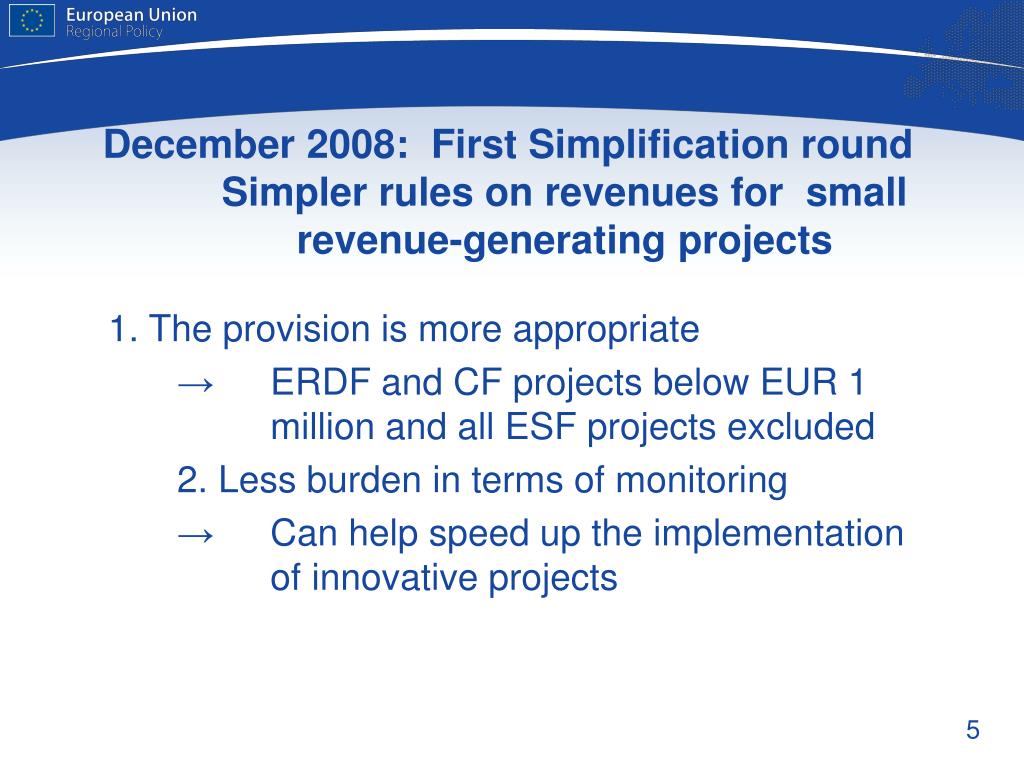 European Union
Regional Policy

December 2008: First Simplification round
Simpler rules on revenues for small revenue-generating projects

1. The provision is more appropriate

→ ERDF and CF projects below EUR 1 million and all ESF projects excluded

2. Less burden in terms of monitoring

→ Can help speed up the implementation of innovative projects

5